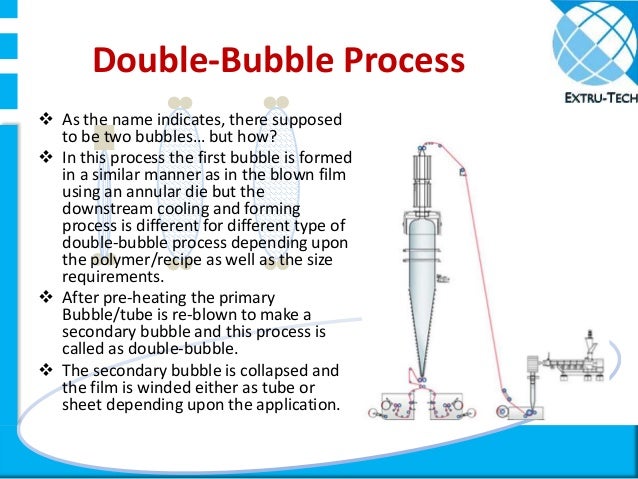 Double-Bubble Process

EXTRU-TECH

❖ As the name indicates, there supposed to be two bubbles... but how?

❖ In this process the first bubble is formed in a similar manner as in the blown film using an annular die but the downstream cooling and forming process is different for different type of double-bubble process depending upon the polymer/recipe as well as the size requirements.

❖ After pre-heating the primary Bubble/tube is re-blown to make a secondary bubble and this process is called as double-bubble.

❖ The secondary bubble is collapsed and the film is winded either as tube or sheet depending upon the application.